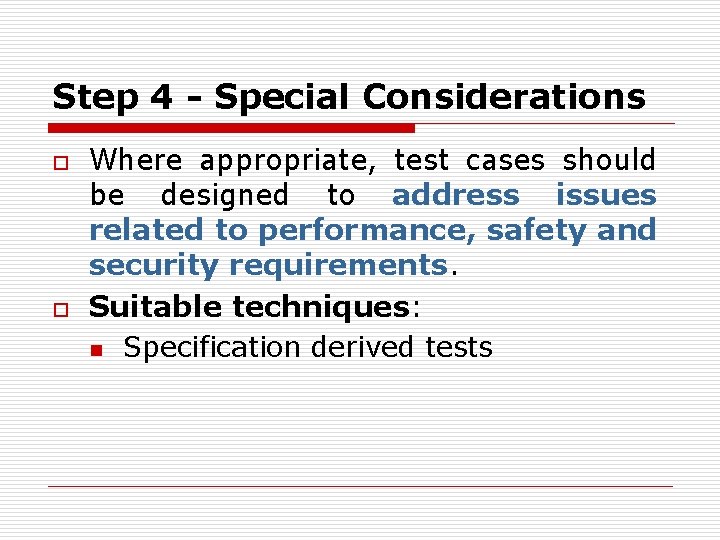 Step 4 - Special Considerations

Where appropriate, test cases should be designed to address issues related to performance, safety and security requirements.

Suitable techniques:

Specification derived tests